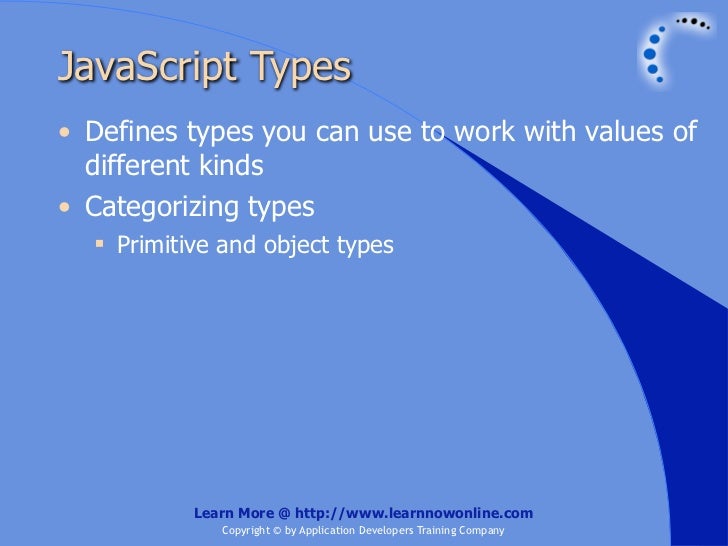 JavaScript Types

• Defines types you can use to work with values of different kinds

• Categorizing types

▪ Primitive and object types

Learn More @ http://www.learnnowonline.com
Copyright © by Application Developers Training Company